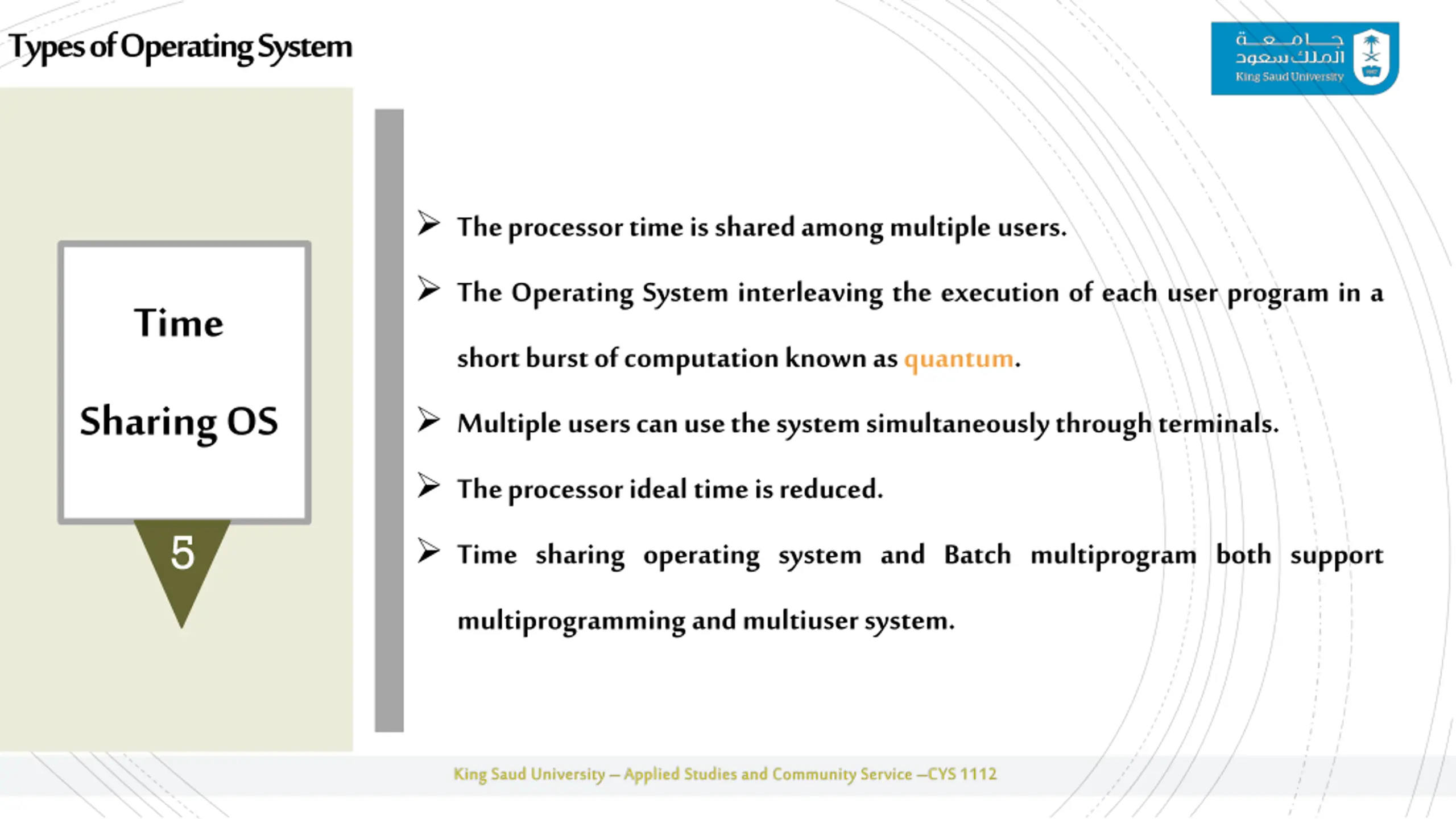 Types of Operating System

جامعة الملك سعود
King Saud University

Time

Sharing OS

5

➢ The processor time is shared among multiple users.

➢ The Operating System interleaving the execution of each user program in a short burst of computation known as quantum.

➢ Multiple users can use the system simultaneously through terminals.

➢ The processor ideal time is reduced.

➢ Time sharing operating system and Batch multiprogram both support multiprogramming and multiuser system.

King Saud University – Applied Studies and Community Service –CYS 1112